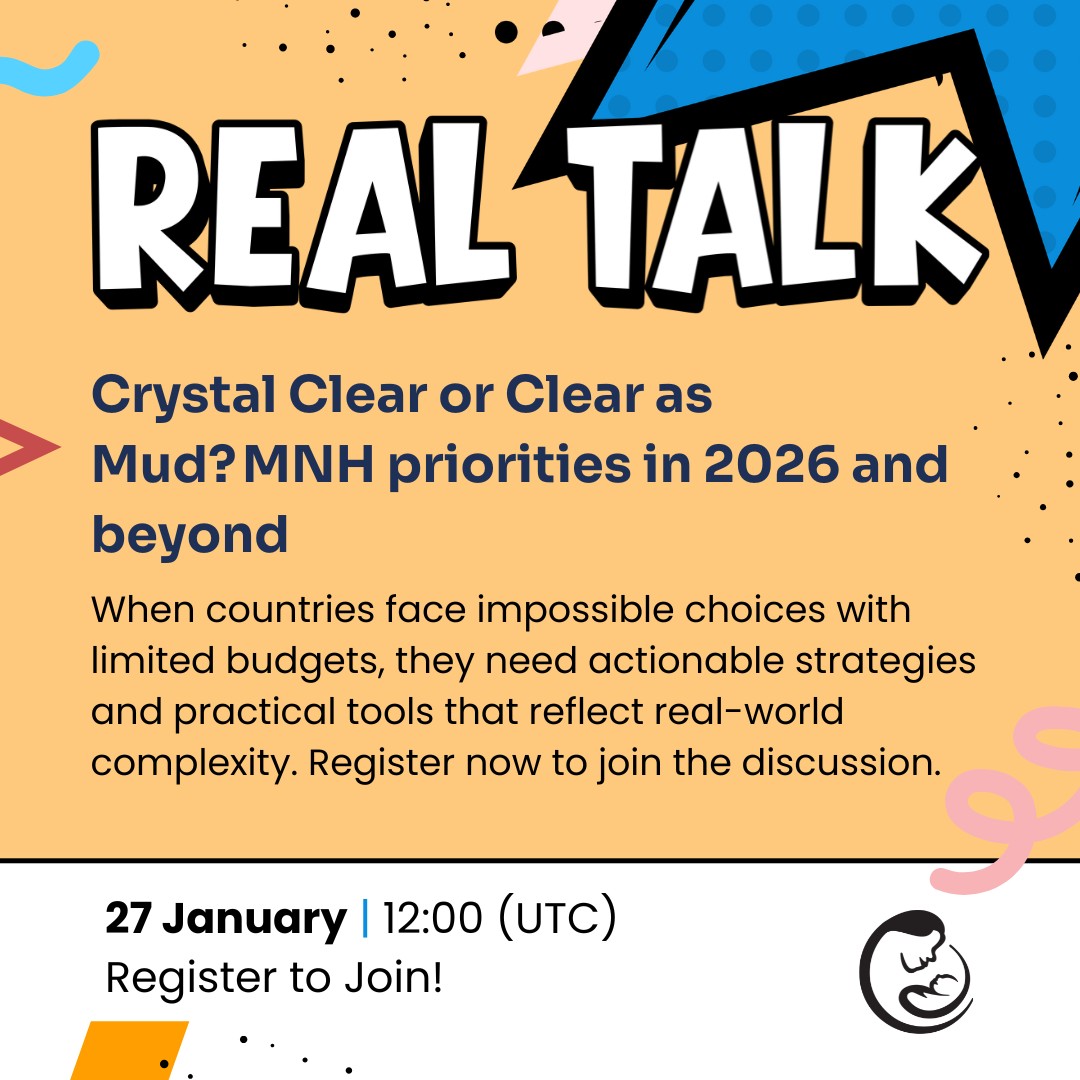 REAL TALK

Crystal Clear or Clear as Mud? MNH priorities in 2026 and beyond

When countries face impossible choices with limited budgets, they need actionable strategies and practical tools that reflect real-world complexity. Register now to join the discussion.

27 January | 12:00 (UTC)
Register to Join!